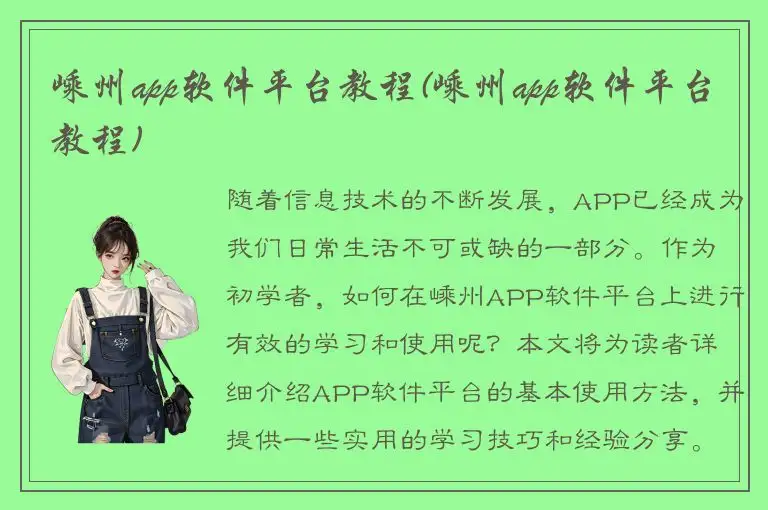 嵊州app软件平台教程(嵊州app软件平台教程)

随着信息技术的不断发展，APP已经成为我们日常生活不可或缺的一部分。作为初学者，如何在嵊州APP软件平台上进行有效的学习和使用呢？本文将为读者详细介绍APP软件平台的基本使用方法，并提供一些实用的学习技巧和经验分享。